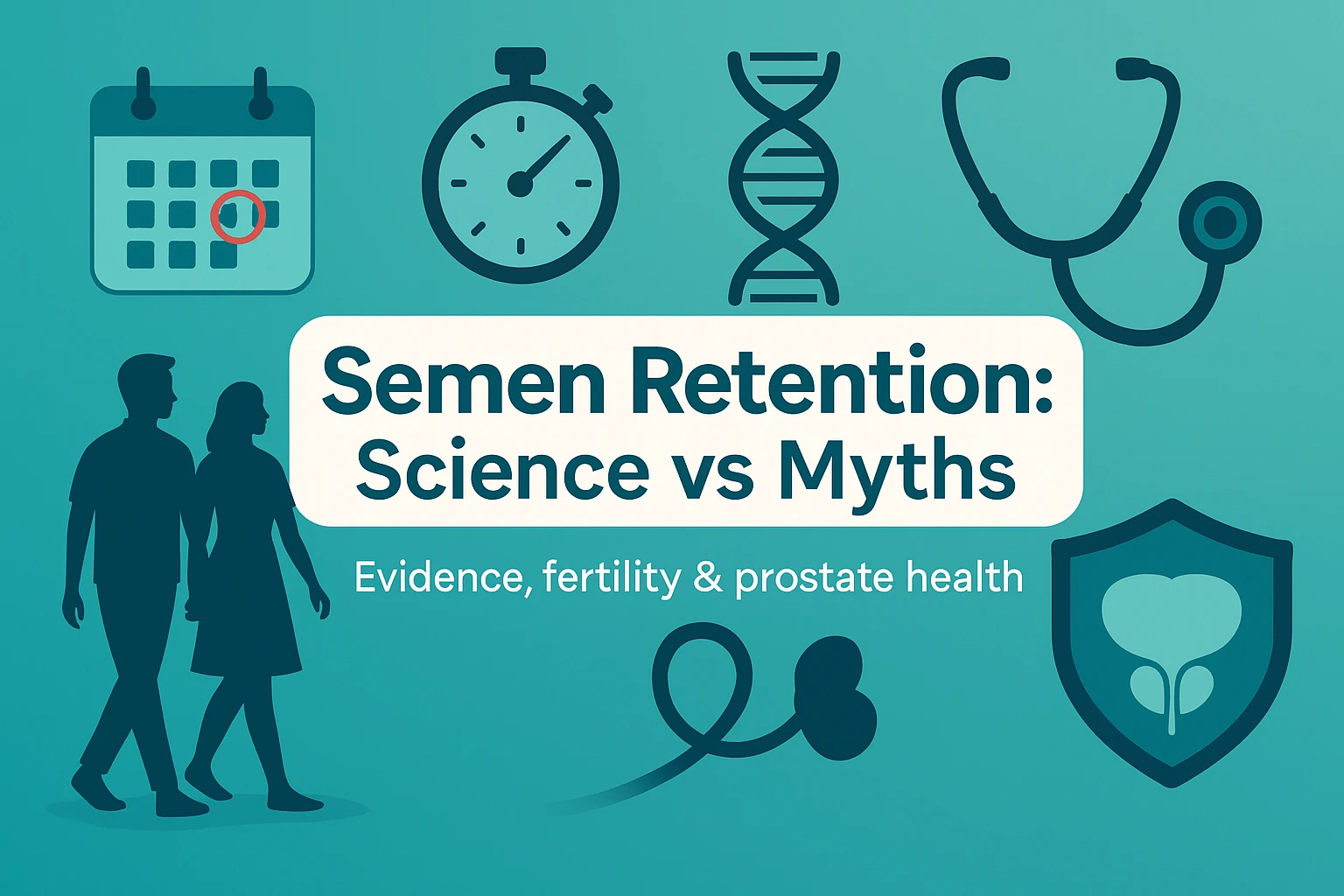 Semen Retention: Science vs Myths

Evidence, fertility & prostate health